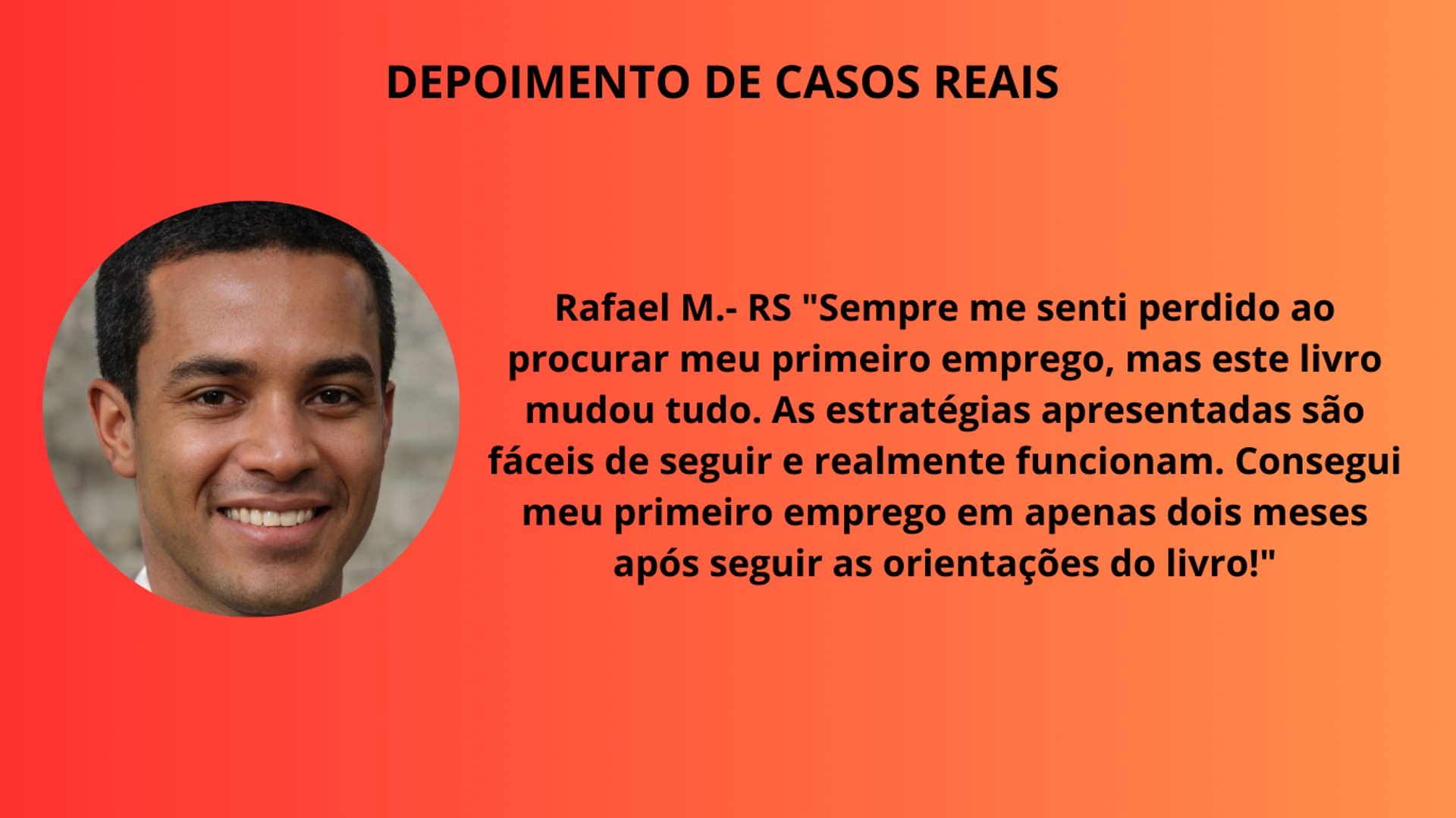 DEPOIMENTO DE CASOS REAIS

Rafael M.- RS "Sempre me senti perdido ao procurar meu primeiro emprego, mas este livro mudou tudo. As estratégias apresentadas são fáceis de seguir e realmente funcionam. Consegui meu primeiro emprego em apenas dois meses após seguir as orientações do livro!"